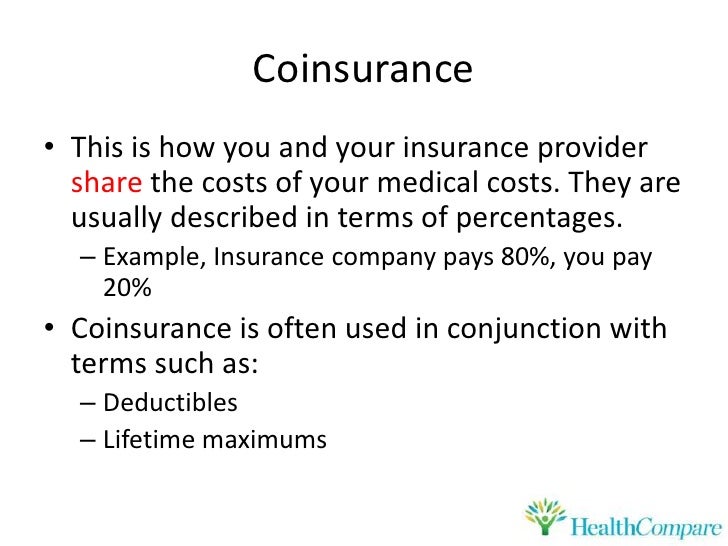 Coinsurance

• This is how you and your insurance provider share the costs of your medical costs. They are usually described in terms of percentages.
– Example, Insurance company pays 80%, you pay 20%

• Coinsurance is often used in conjunction with terms such as:
– Deductibles
– Lifetime maximums

HealthCompare